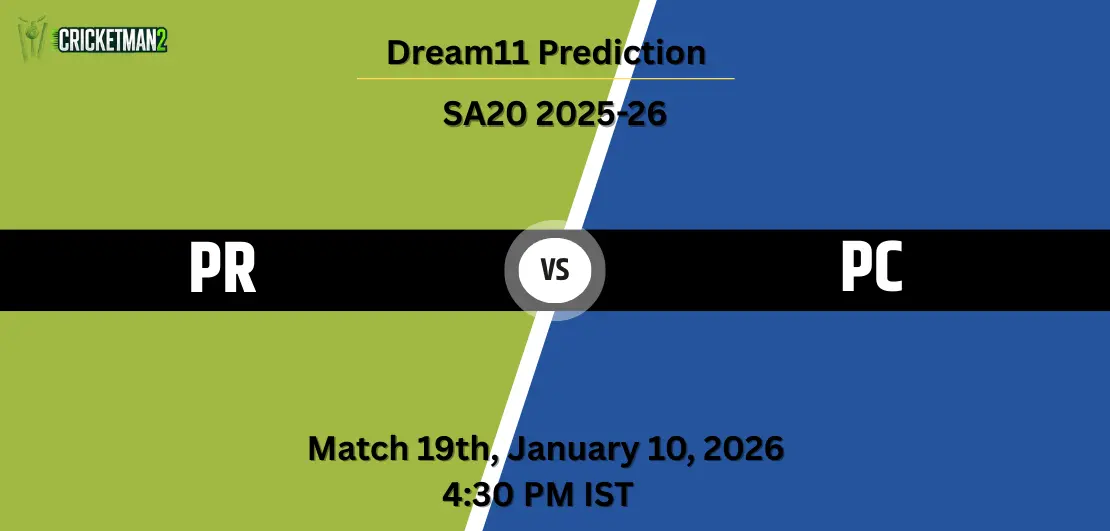 CRICKETMAN2

Dream11 Prediction

SA20 2025-26

PR

VS

PC

Match 19th, January 10, 2026
4:30 PM IST